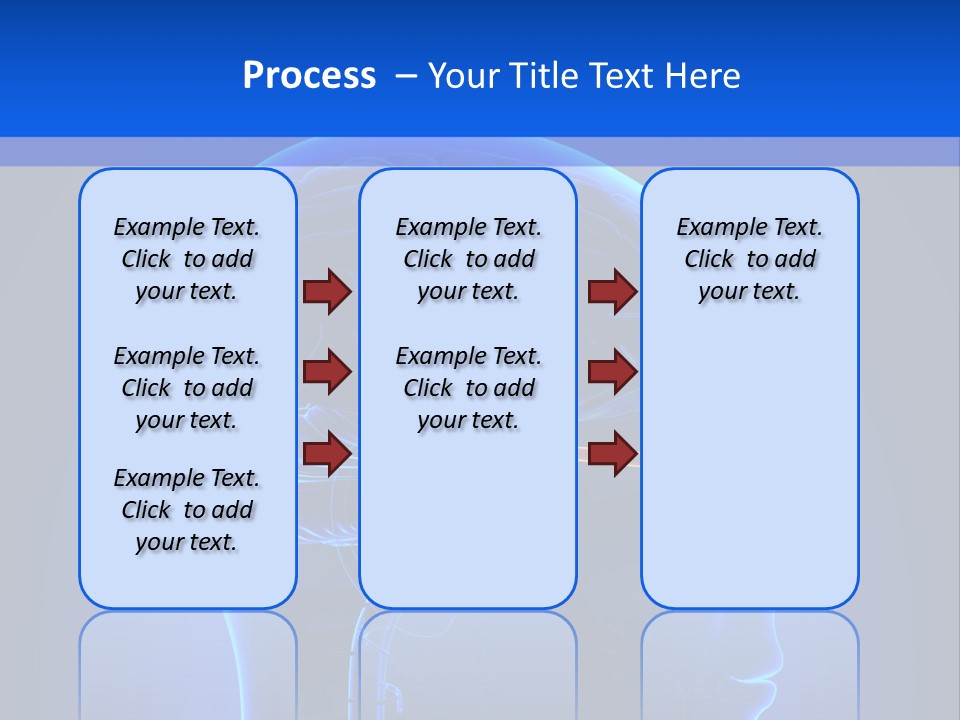 Process – Your Title Text Here

Example Text. Click to add your text.

Example Text. Click to add your text.

Example Text. Click to add your text.

Example Text. Click to add your text.

Example Text. Click to add your text.

Example Text. Click to add your text.